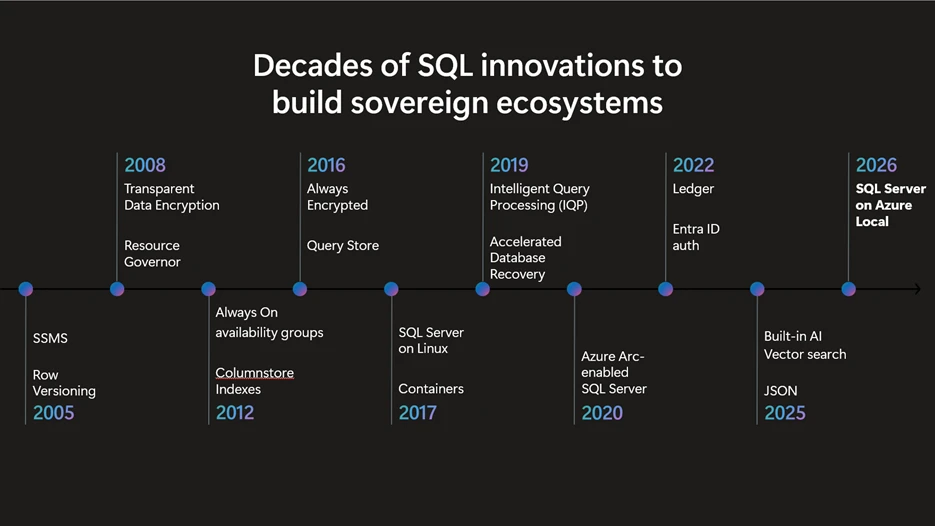 Decades of SQL innovations to build sovereign ecosystems

2008
Transparent Data Encryption

Resource Governor

2016
Always Encrypted

Query Store

2019
Intelligent Query Processing (IQP)

Accelerated Database Recovery

2022
Ledger

Entra ID auth

2026
SQL Server on Azure Local

SSMS

Row Versioning
2005

Always On availability groups

Columnstore Indexes
2012

SQL Server on Linux

Containers
2017

Azure Arc-enabled SQL Server
2020

Built-in AI Vector search

JSON
2025